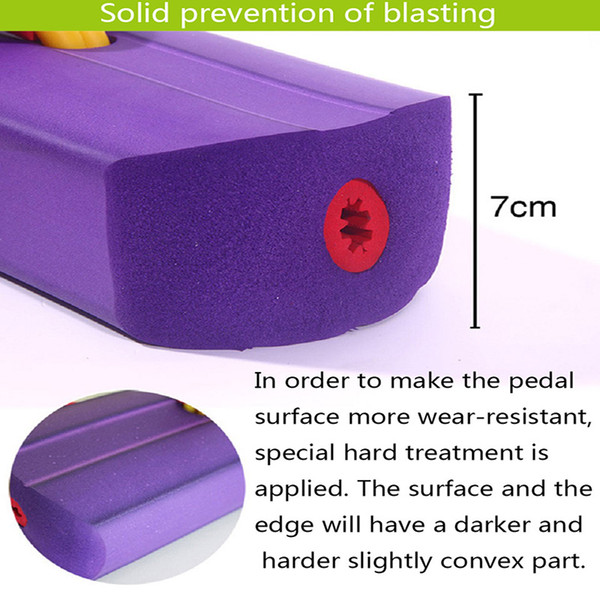 Solid prevention of blasting

7cm

In order to make the pedal surface more wear-resistant, special hard treatment is applied. The surface and the edge will have a darker and harder slightly convex part.